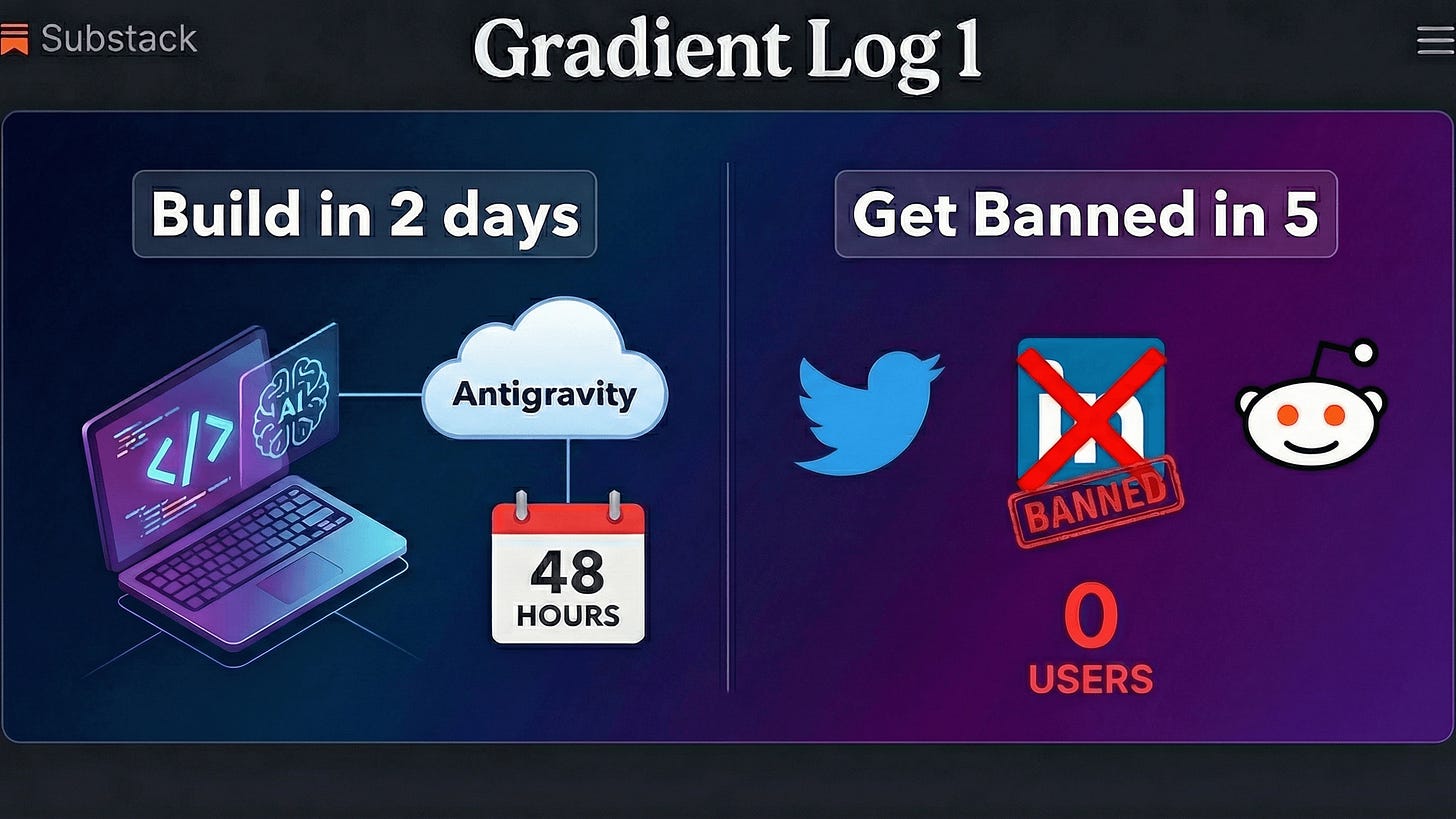 Substack

Gradient Log 1

Build in 2 days

</>

AI

Antigravity

48
HOURS

Get Banned in 5

in

BANNED

0
USERS